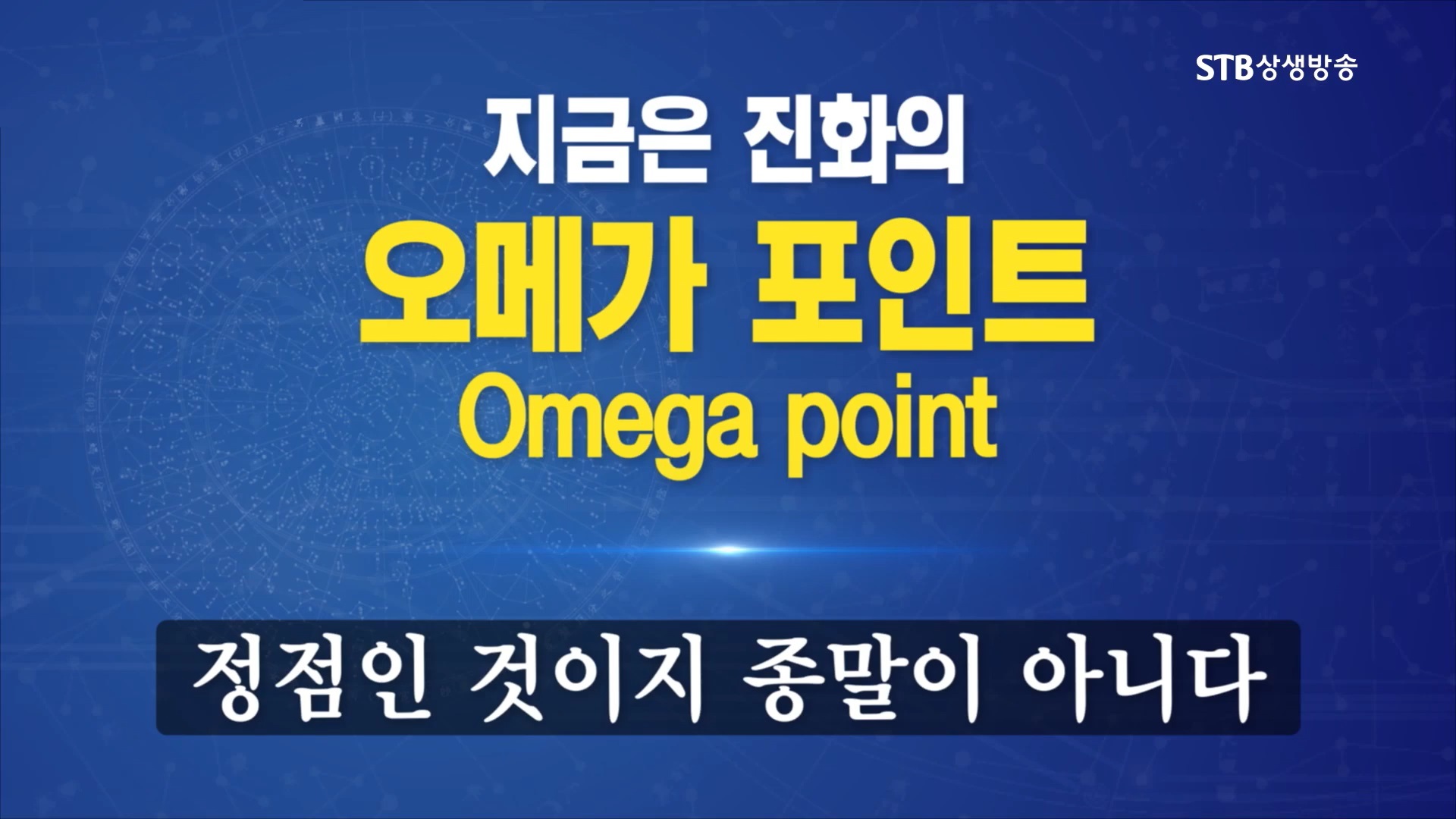 STB상생방송

지금은 진화의
오메가 포인트
Omega point

정점인 것이지 종말이 아니다